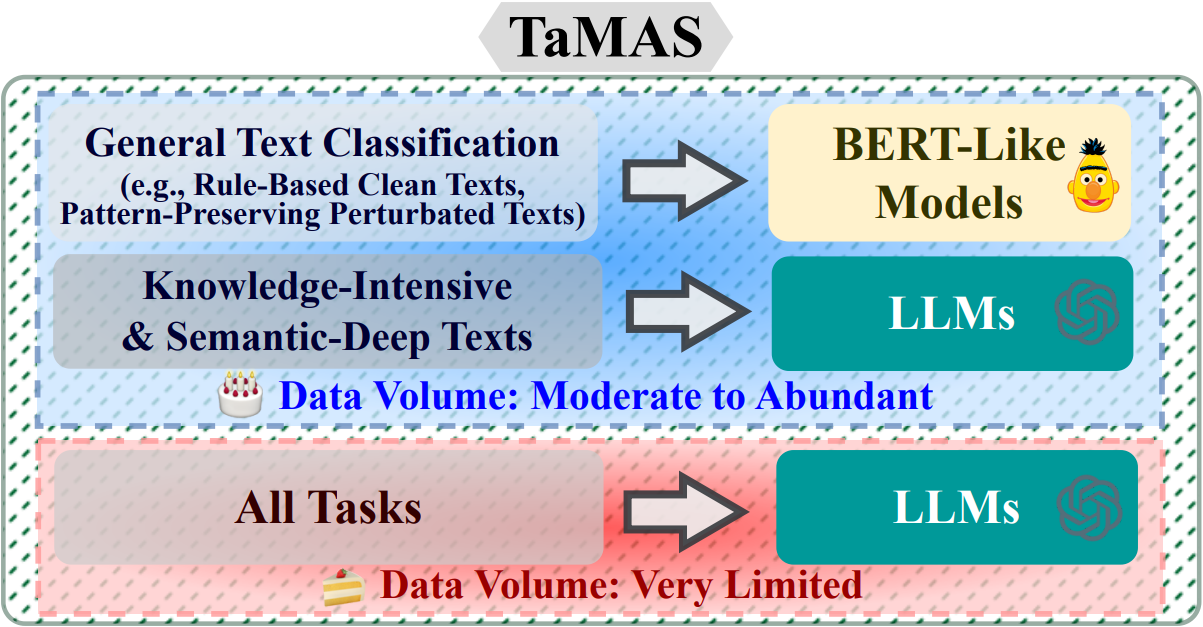 TaMAS

General Text Classification
(e.g., Rule-Based Clean Texts, Pattern-Preserving Perturbated Texts)

BERT-Like Models

Knowledge-Intensive & Semantic-Deep Texts

LLMs

Data Volume: Moderate to Abundant

All Tasks

LLMs

Data Volume: Very Limited